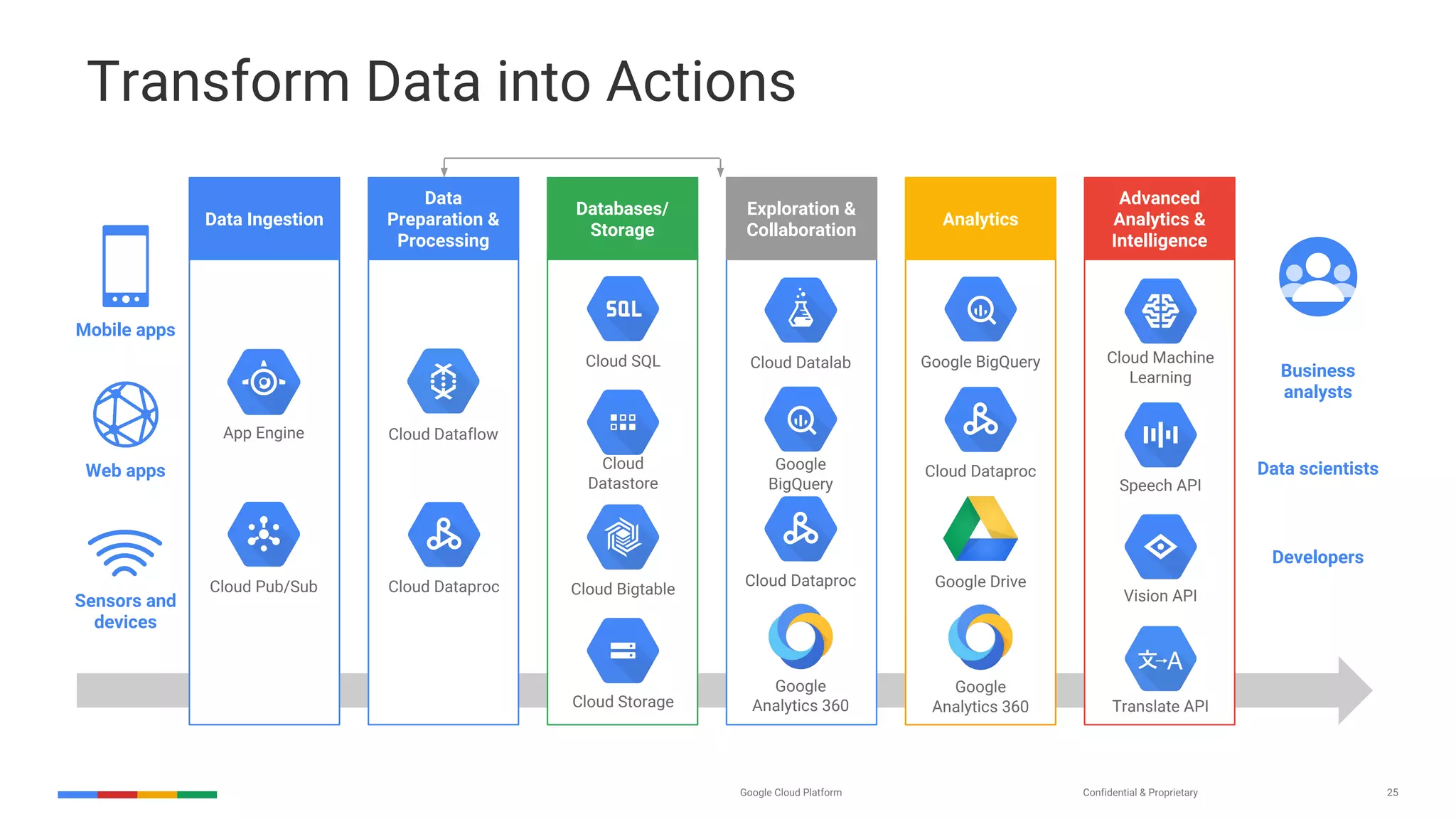 Transform Data into Actions

Mobile apps

Web apps

Sensors and devices

Data Ingestion

App Engine

Cloud Pub/Sub

Data Preparation & Processing

Cloud Dataflow

Cloud Dataproc

Databases/ Storage

SQL

Cloud SQL

Cloud Datastore

Cloud Bigtable

Cloud Storage

Exploration & Collaboration

Cloud Datalab

Google BigQuery

Cloud Dataproc

Google Analytics 360

Analytics

Google BigQuery

Cloud Dataproc

Google Drive

Google Analytics 360

Advanced Analytics & Intelligence

Cloud Machine Learning

Speech API

Vision API

文→A

Translate API

Business analysts

Data scientists

Developers

Google Cloud Platform

Confidential & Proprietary

25